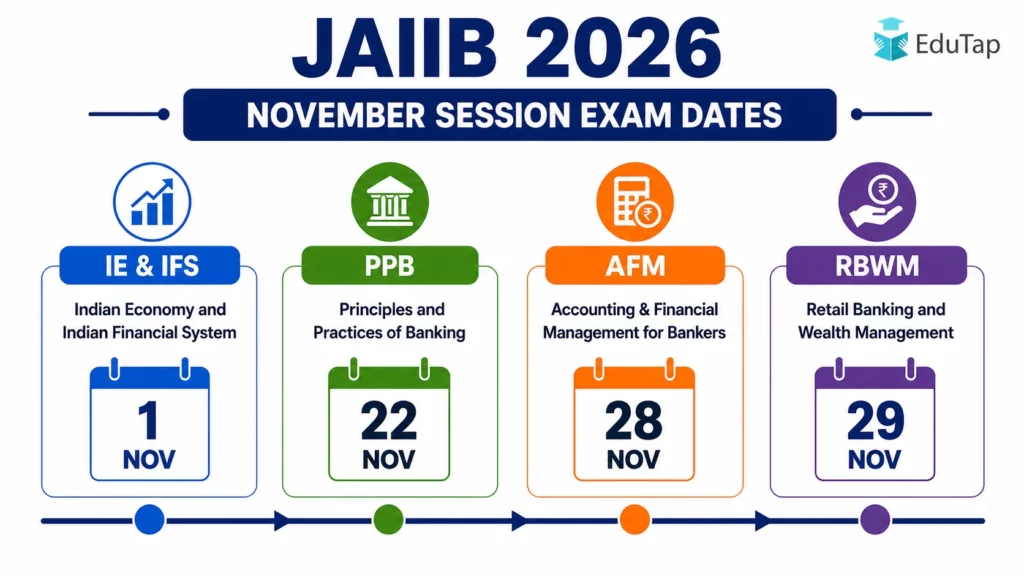 JAIIB 2026

EduTap

NOVEMBER SESSION EXAM DATES

IE & IFS

Indian Economy and Indian Financial System

1
NOV

PPB

Principles and Practices of Banking

22
NOV

AFM

Accounting & Financial Management for Bankers

28
NOV

RBWM

Retail Banking and Wealth Management

29
NOV